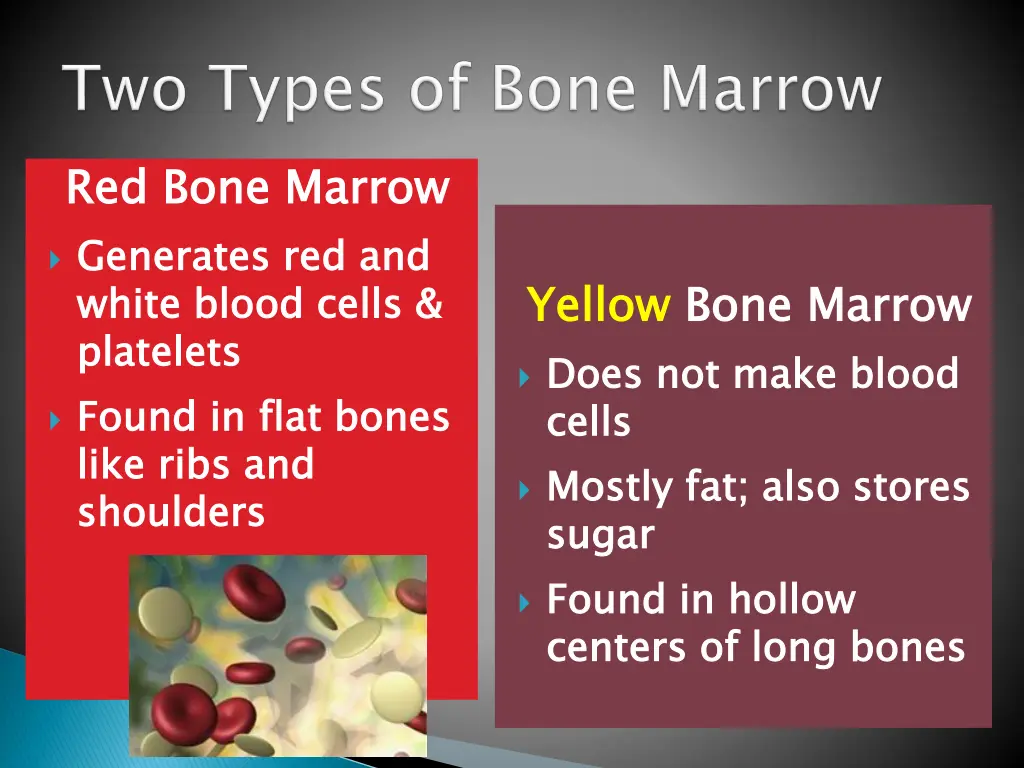 Two Types of Bone Marrow

Red Bone Marrow

Generates red and white blood cells & platelets

Found in flat bones like ribs and shoulders

Yellow Bone Marrow

Does not make blood cells

Mostly fat; also stores sugar

Found in hollow centers of long bones